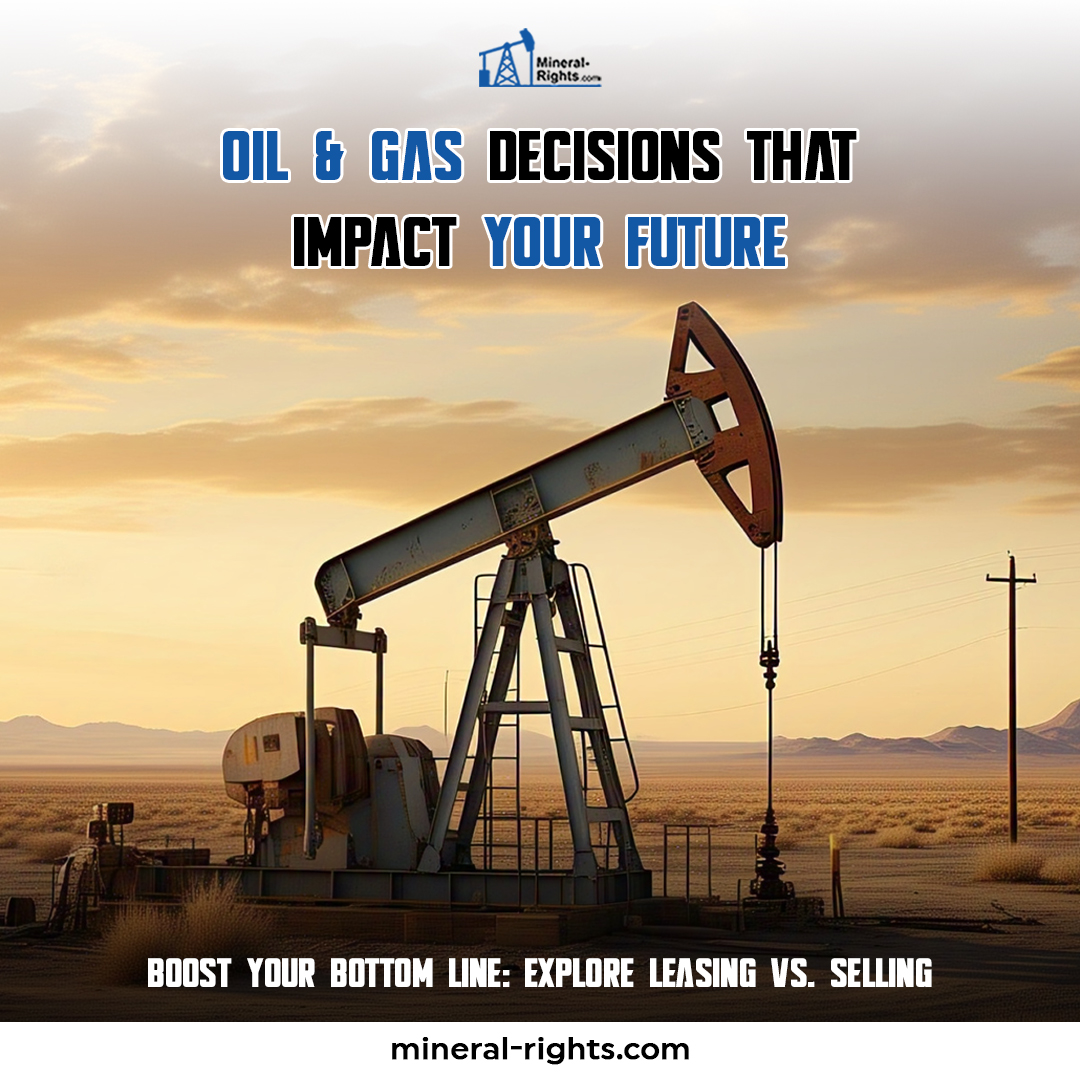 Mineral-Rights.com

OIL & GAS DECISIONS THAT IMPACT YOUR FUTURE

BOOST YOUR BOTTOM LINE: EXPLORE LEASING VS. SELLING

mineral-rights.com